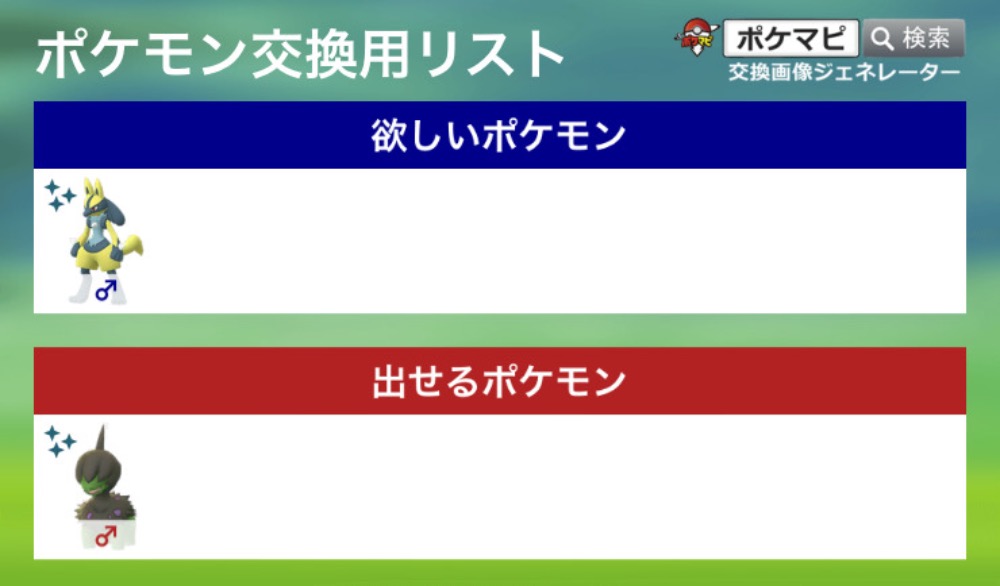 ポケモン交換用リスト

ポケマピ 検索
交換画像ジェネレーター

欲しいポケモン

♂

出せるポケモン

♂